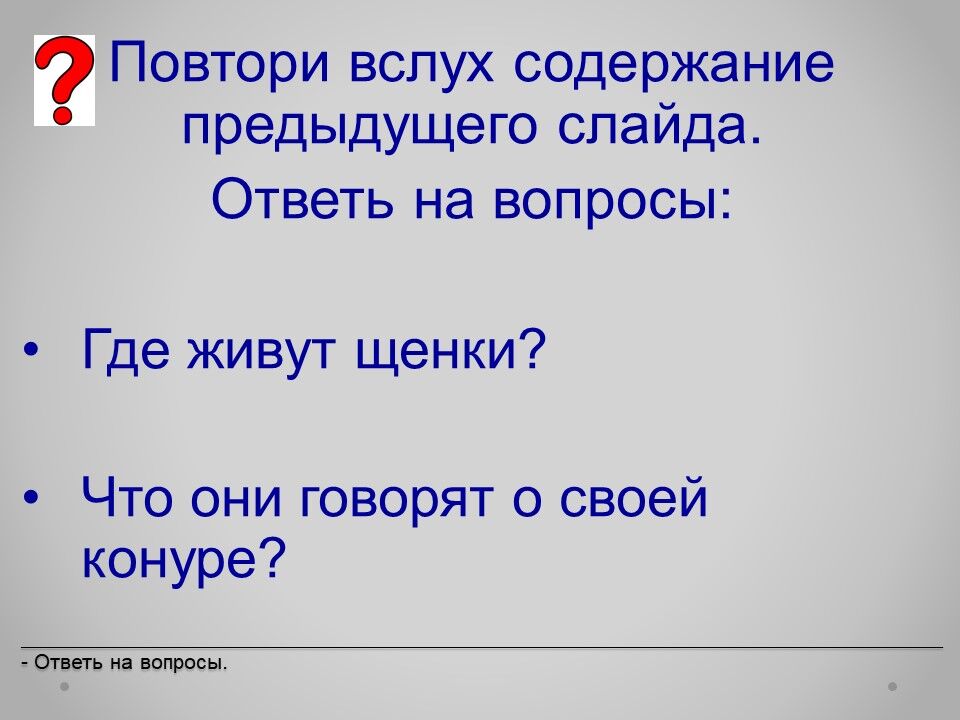 ?

Повтори вслух содержание предыдущего слайда.

Ответь на вопросы:

• Где живут щенки?

• Что они говорят о своей конуре?

- Ответь на вопросы.